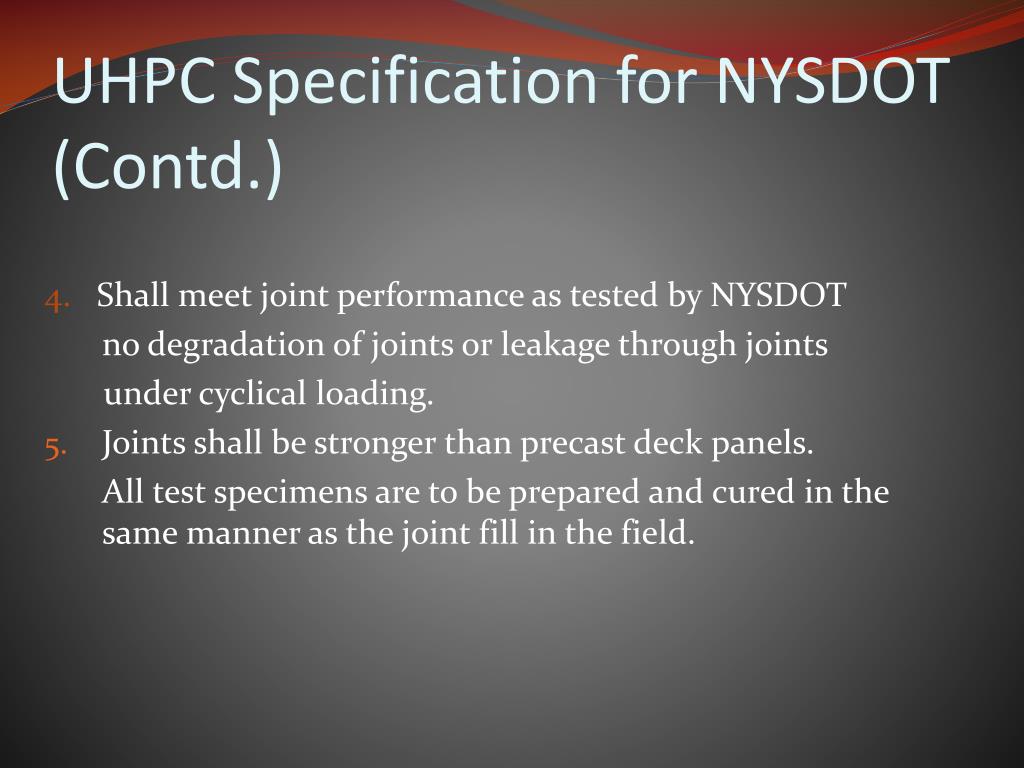 UHPC Specification for NYSDOT (Contd.)

4. Shall meet joint performance as tested by NYSDOT no degradation of joints or leakage through joints under cyclical loading.

5. Joints shall be stronger than precast deck panels.

All test specimens are to be prepared and cured in the same manner as the joint fill in the field.